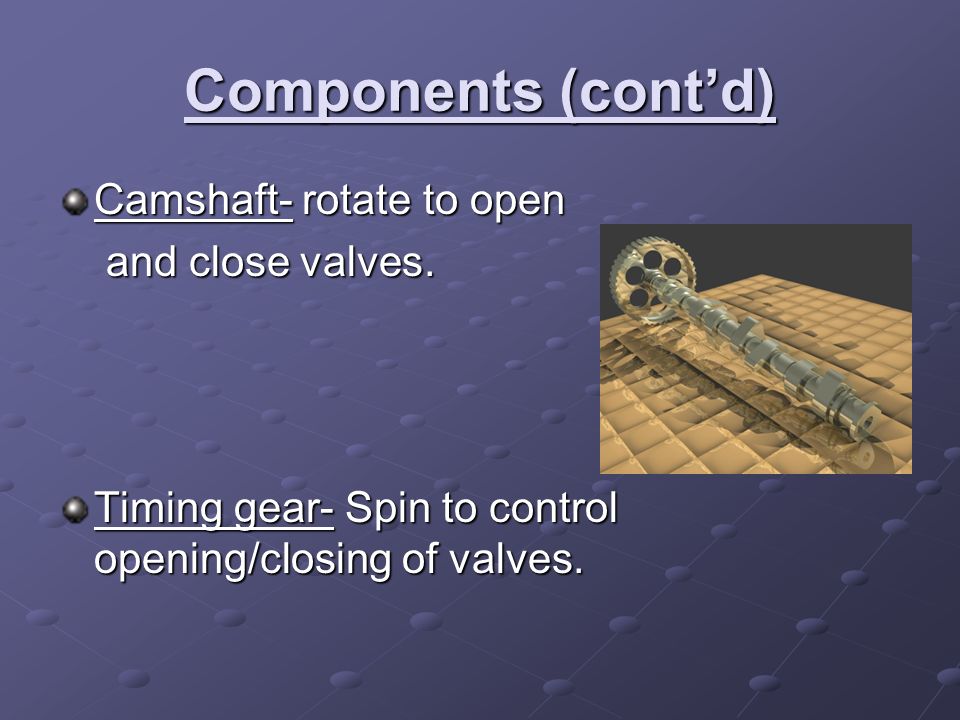 Components (cont’d)

Camshaft- rotate to open and close valves.

Timing gear- Spin to control opening/closing of valves.